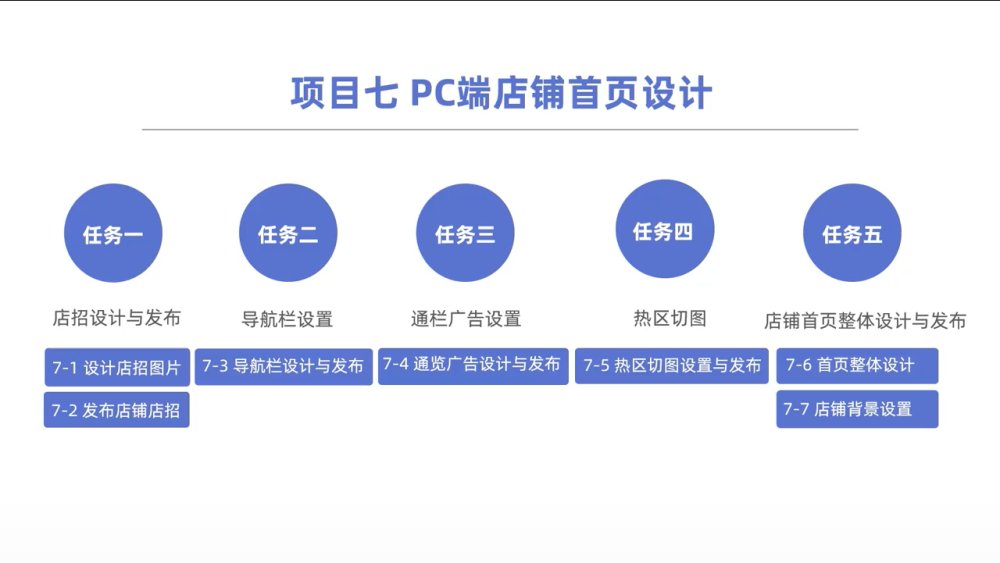 项目七 PC端店铺首页设计

任务一

店招设计与发布

7-1 设计店招图片

7-2 发布店铺店招

任务二

导航栏设置

7-3 导航栏设计与发布

任务三

通栏广告设置

7-4 通览广告设计与发布

任务四

热区切图

7-5 热区切图设置与发布

任务五

店铺首页整体设计与发布

7-6 首页整体设计

7-7 店铺背景设置